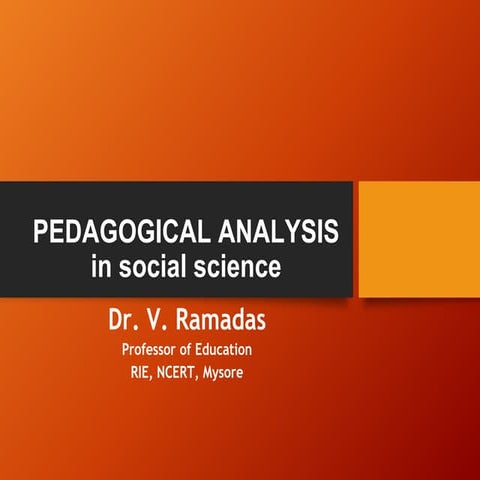 PEDAGOGICAL ANALYSIS
in social science

Dr. V. Ramadas
Professor of Education
RIE, NCERT, Mysore